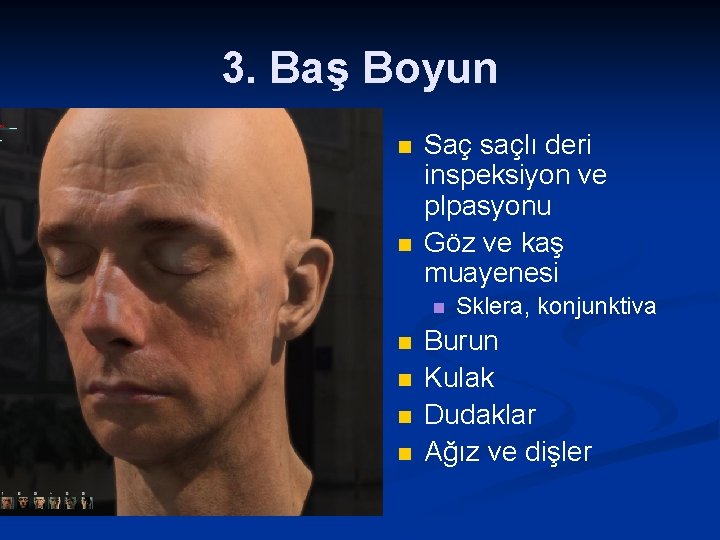 3. Baş Boyun

- Saç saçlı deri inspeksiyon ve plpasyonu
- Göz ve kaş muayenesi
  - Sklera, konjunktiva
- Burun
- Kulak
- Dudaklar
- Ağız ve dişler